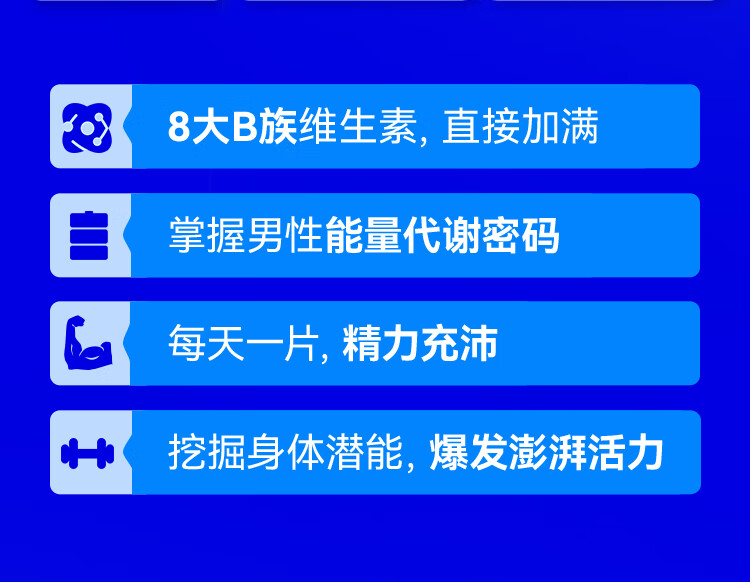 8大B族维生素, 直接加满

掌握男性能量代谢密码

每天一片, 精力充沛

挖掘身体潜能, 爆发澎湃活力